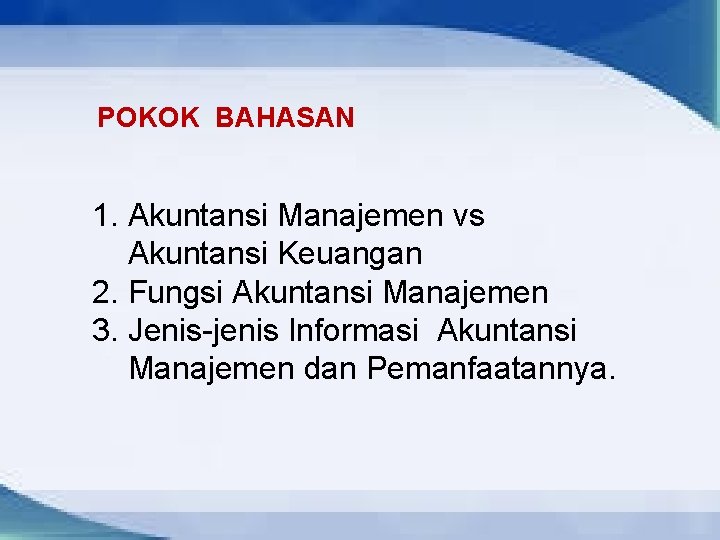 POKOK BAHASAN

1. Akuntansi Manajemen vs Akuntansi Keuangan
2. Fungsi Akuntansi Manajemen
3. Jenis-jenis Informasi Akuntansi Manajemen dan Pemanfaatannya.